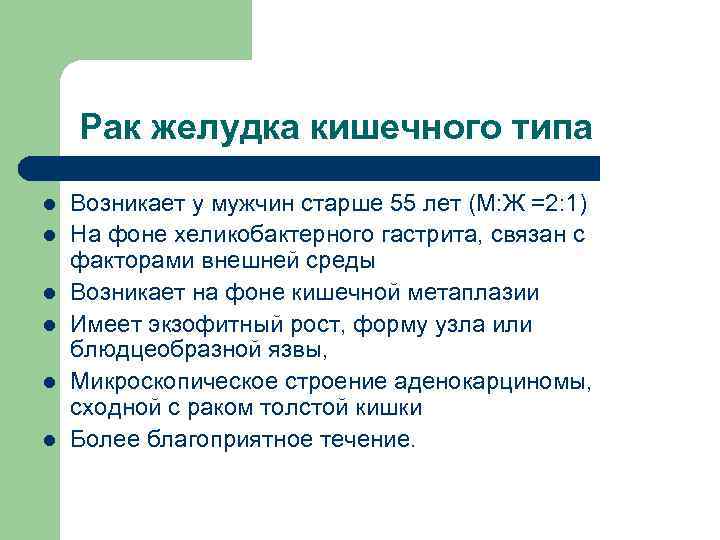 Рак желудка кишечного типа

- Возникает у мужчин старше 55 лет (М:Ж =2:1)
- На фоне хеликобактерного гастрита, связан с факторами внешней среды
- Возникает на фоне кишечной метаплазии
- Имеет экзофитный рост, форму узла или блюдцеобразной язвы,
- Микроскопическое строение аденокарциномы, сходной с раком толстой кишки
- Более благоприятное течение.